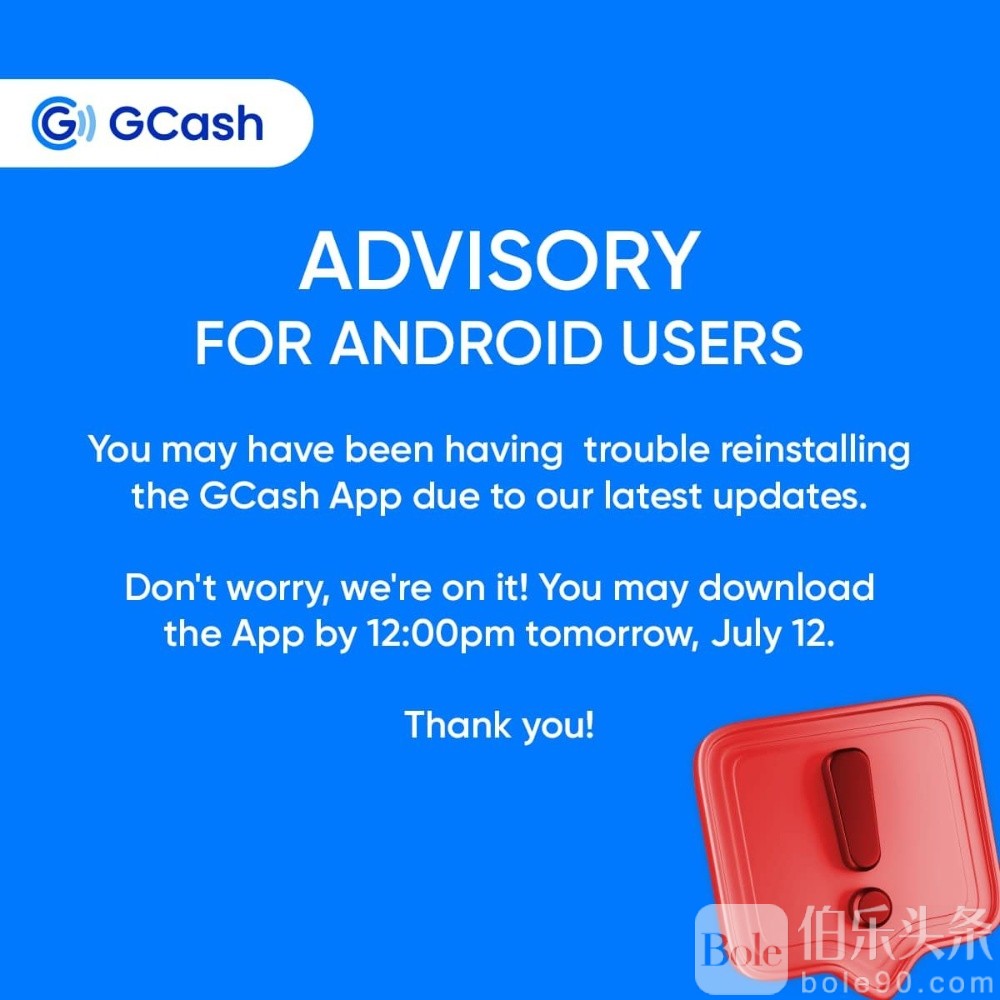 GCash

ADVISORY
FOR ANDROID USERS

You may have been having trouble reinstalling the GCash App due to our latest updates.

Don't worry, we're on it! You may download the App by 12:00pm tomorrow, July 12.

Thank you!

Bole 伯乐头条
bole90.com